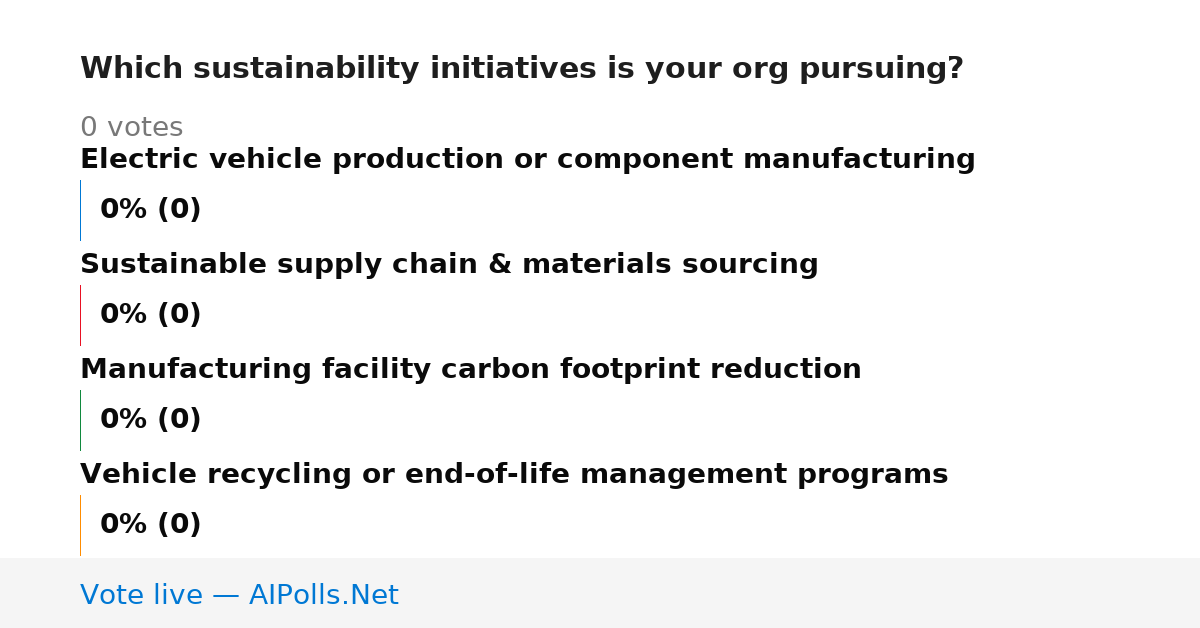 Which sustainability initiatives is your org pursuing?

0 votes

Electric vehicle production or component manufacturing

0% (0)

Sustainable supply chain & materials sourcing

0% (0)

Manufacturing facility carbon footprint reduction

0% (0)

Vehicle recycling or end-of-life management programs

0% (0)

Vote live — AIPolls.Net